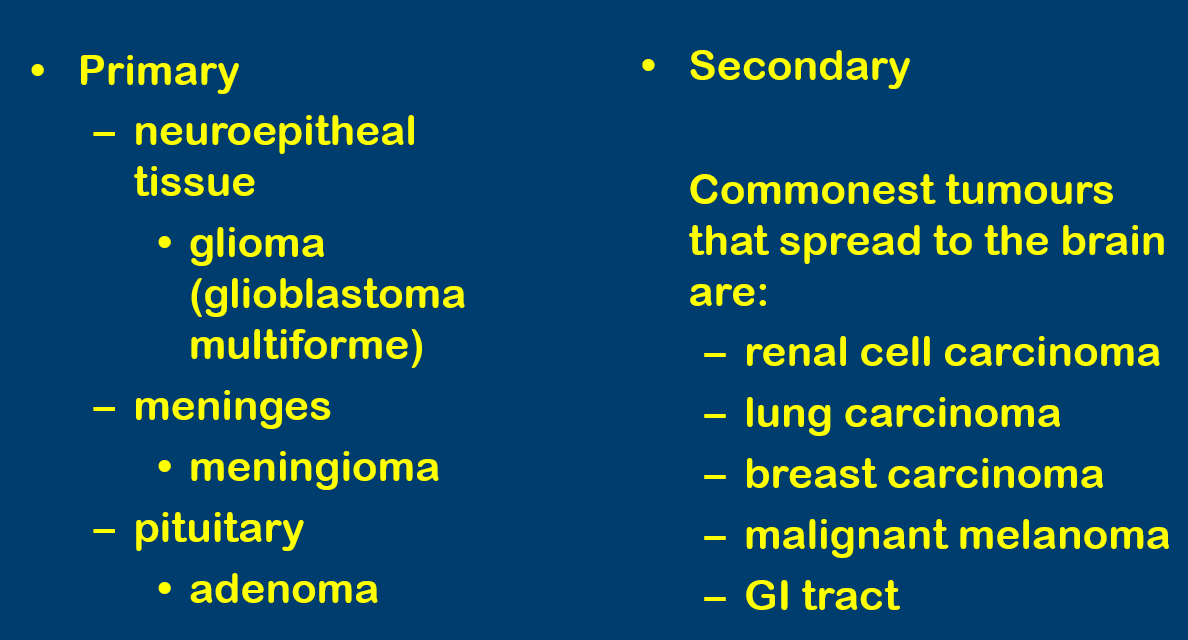 • Primary
– neuroepitheal tissue
• glioma (glioblastoma multiforme)
– meninges
• meningioma
– pituitary
• adenoma

• Secondary

Commonest tumours that spread to the brain are:
– renal cell carcinoma
– lung carcinoma
– breast carcinoma
– malignant melanoma
– GI tract